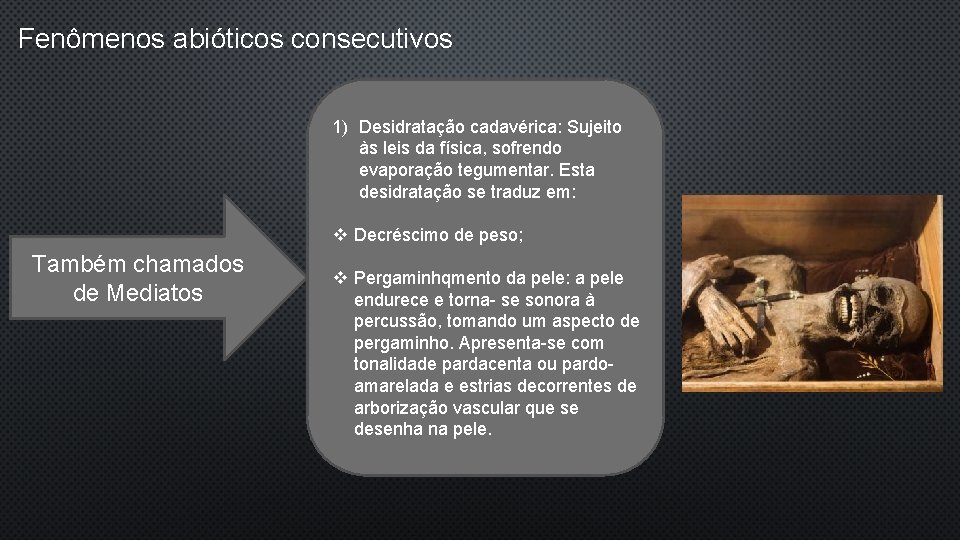 Fenômenos abióticos consecutivos

Também chamados de Mediatos

1) Desidratação cadavérica: Sujeito às leis da física, sofrendo evaporação tegumentar. Esta desidratação se traduz em:

❖ Decréscimo de peso;

❖ Pergaminhqmento da pele: a pele endurece e torna- se sonora à percussão, tomando um aspecto de pergaminho. Apresenta-se com tonalidade pardacenta ou pardo-amarelada e estrias decorrentes de arborização vascular que se desenha na pele.